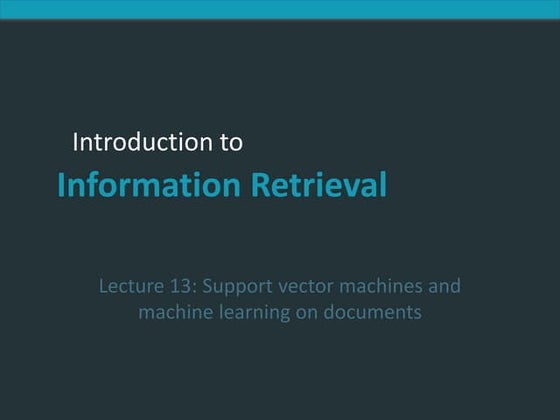 Introduction to

Information Retrieval

Lecture 13: Support vector machines and machine learning on documents